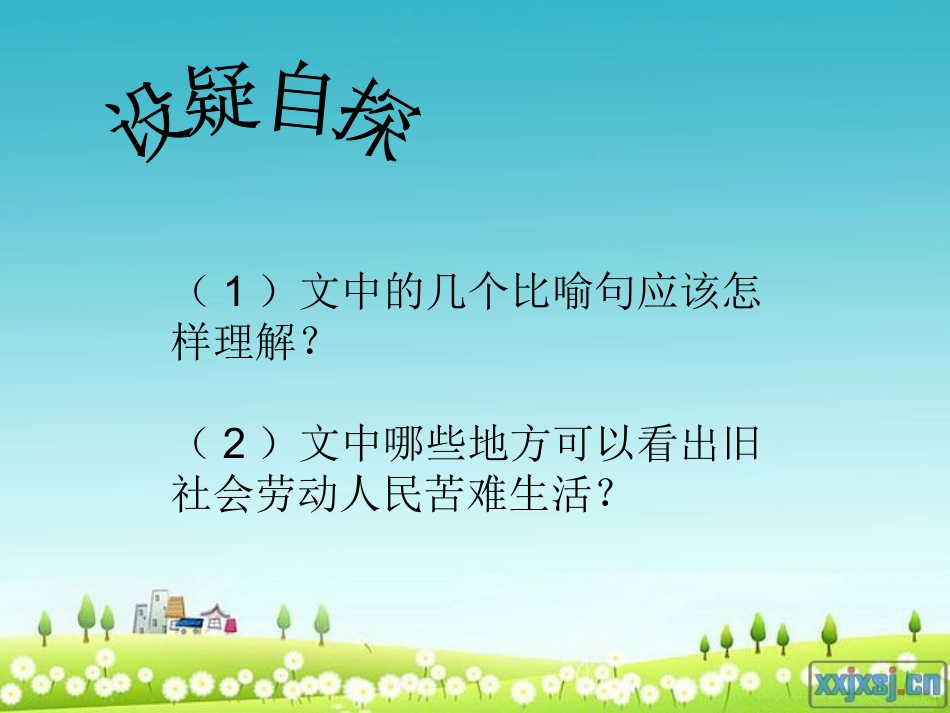 设疑自探

（1）文中的几个比喻句应该怎样理解？

（2）文中哪些地方可以看出旧社会劳动人民苦难生活？

xxjxsj.cn